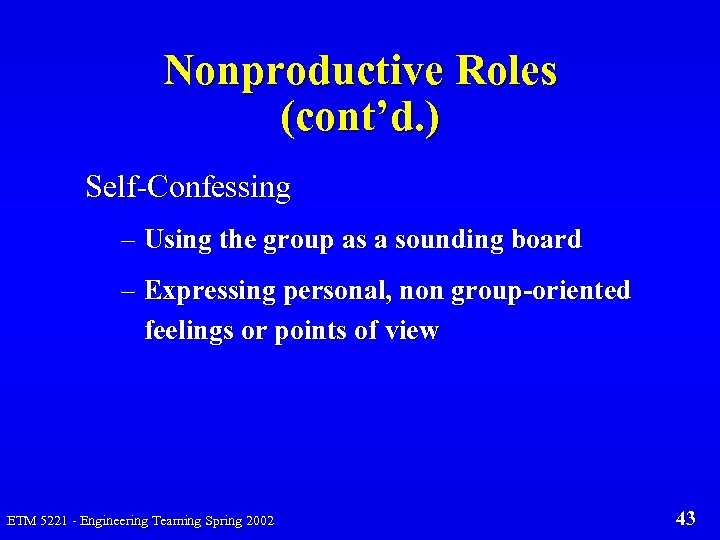 Nonproductive Roles (cont'd.)

Self-Confessing

– Using the group as a sounding board

– Expressing personal, non group-oriented feelings or points of view

ETM 5221 - Engineering Teaming Spring 2002

43